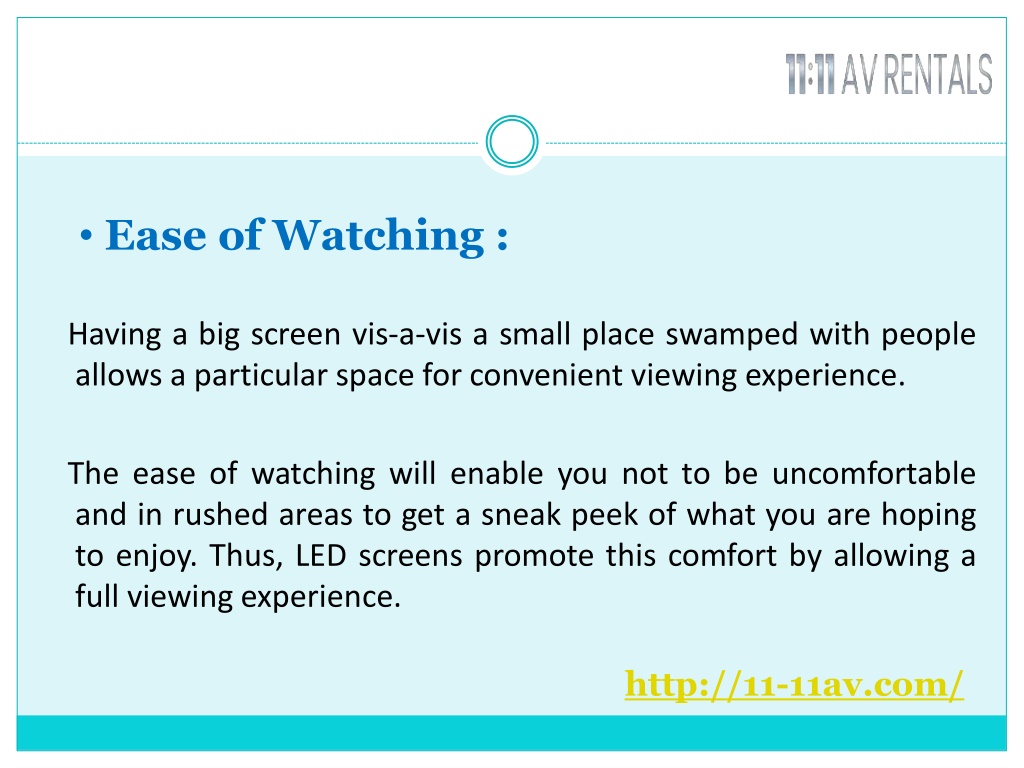 11:11 AV RENTALS

• Ease of Watching :

Having a big screen vis-a-vis a small place swamped with people allows a particular space for convenient viewing experience.

The ease of watching will enable you not to be uncomfortable and in rushed areas to get a sneak peek of what you are hoping to enjoy. Thus, LED screens promote this comfort by allowing a full viewing experience.

http://11-11av.com/